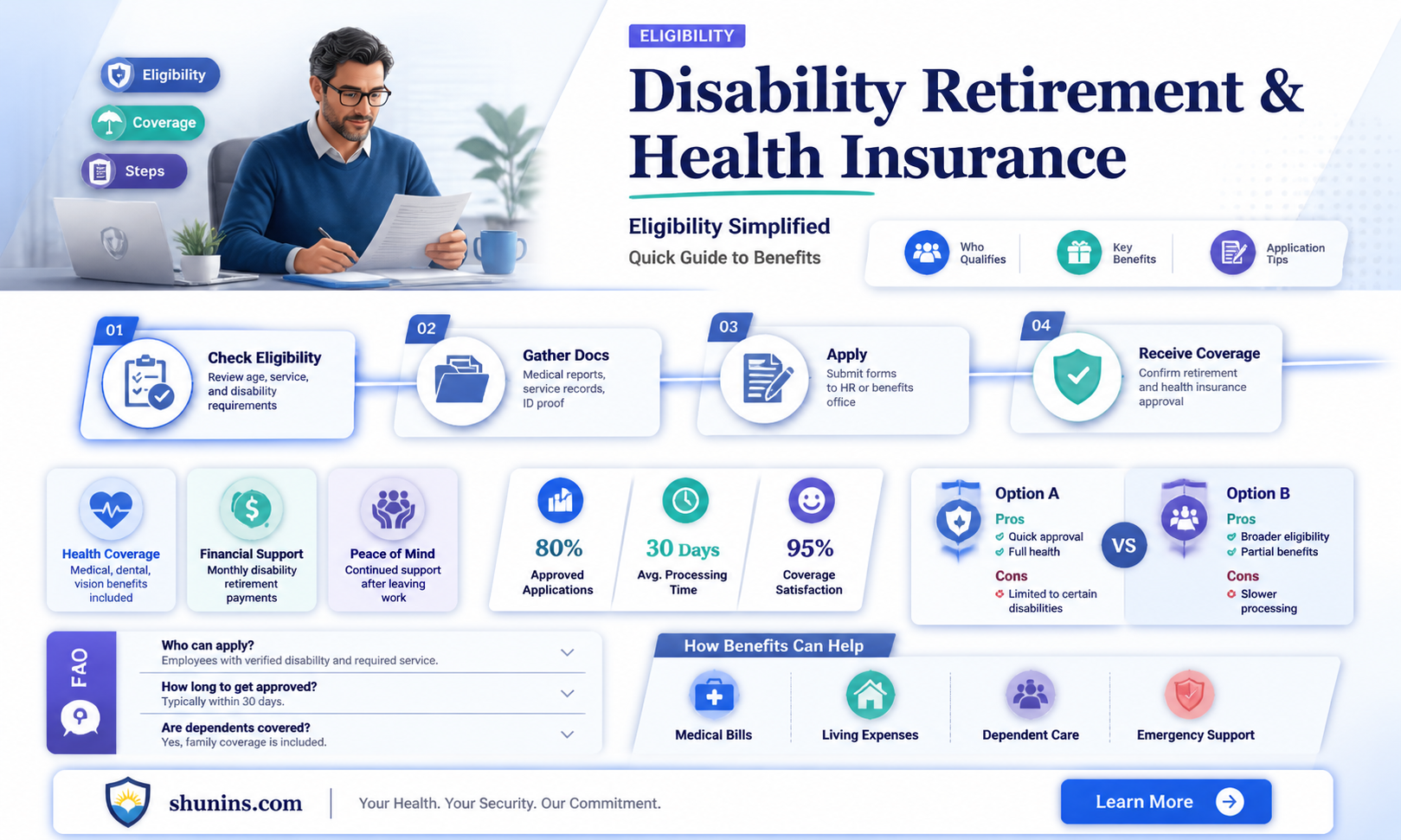 Eligibility
Coverage
Steps

ELIGIBILITY

Disability Retirement & Health Insurance

Eligibility Simplified
Quick Guide to Benefits

Who Qualifies
Key Benefits
Application Tips

01
Check Eligibility
Review age, service, and disability requirements

02
Gather Docs
Medical reports, service records, ID proof

03
Apply
Submit forms to HR or benefits office

04
Receive Coverage
Confirm retirement and health insurance approval

Health Coverage
Medical, dental, vision benefits included

Financial Support
Monthly disability retirement payments

Peace of Mind
Continued support after leaving work

80%
Approved Applications

30 Days
Avg. Processing Time

95%
Coverage Satisfaction

Option A
Pros
Quick approval
Full health
Cons
Limited to certain disabilities

VS

Option B
Pros
Broader eligibility
Partial benefits
Cons
Slower processing

FAQ

Who can apply?
Employees with verified disability and required service.

How long to get approved?
Typically within 30 days.

Are dependents covered?
Yes, family coverage is included.

How Benefits Can Help
Medical Bills
Living Expenses
Dependent Care
Emergency Support

shunins.com
Your Health. Your Security. Our Commitment.
Learn More